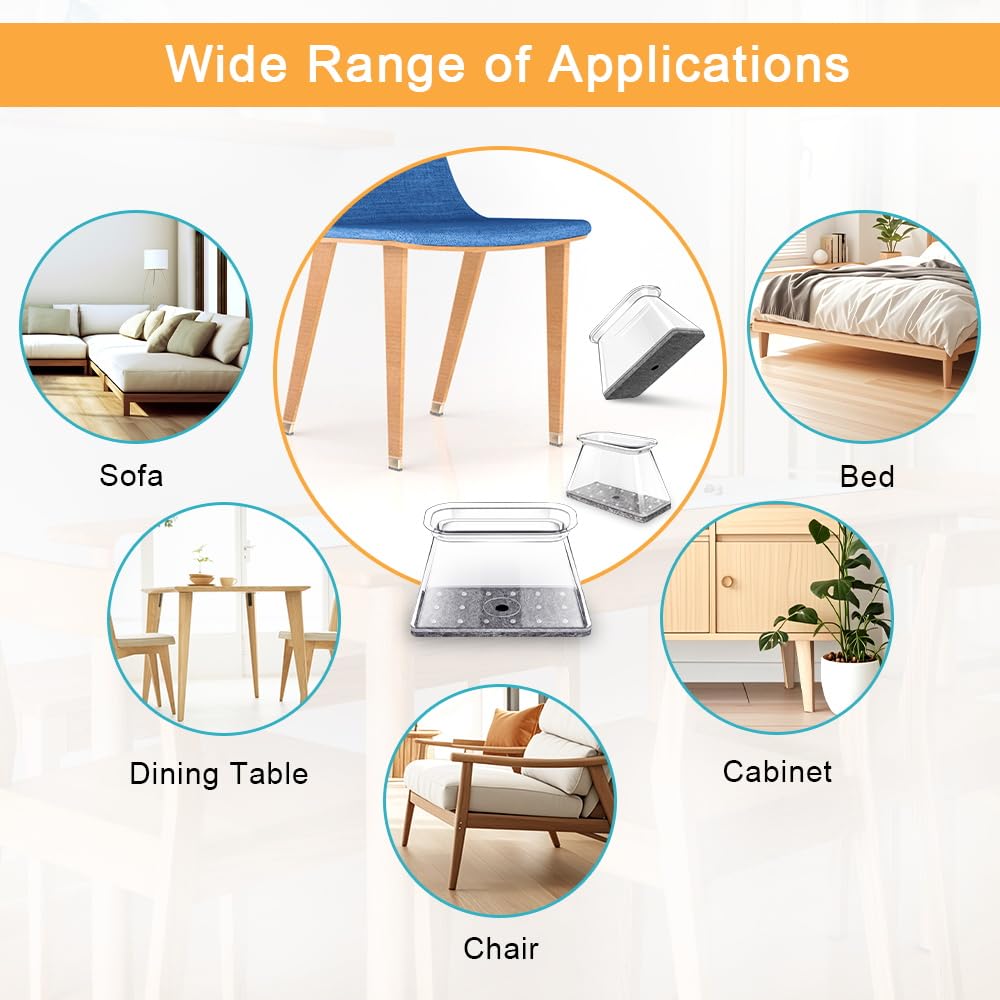 Wide Range of Applications

Sofa

Bed

Dining Table

Cabinet

Chair